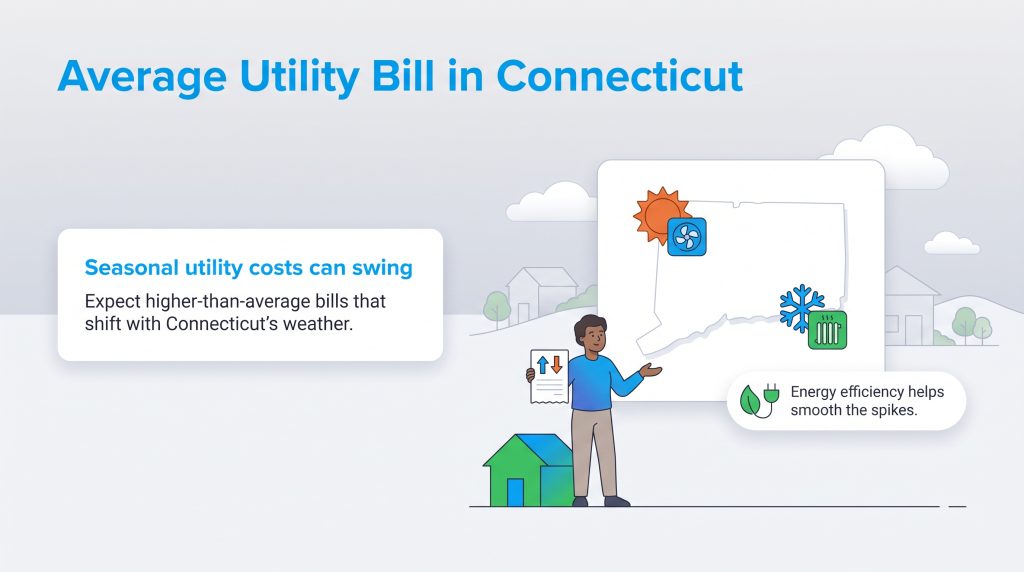 Average Utility Bill in Connecticut

Seasonal utility costs can swing

Expect higher-than-average bills that shift with Connecticut's weather.

Energy efficiency helps smooth the spikes.